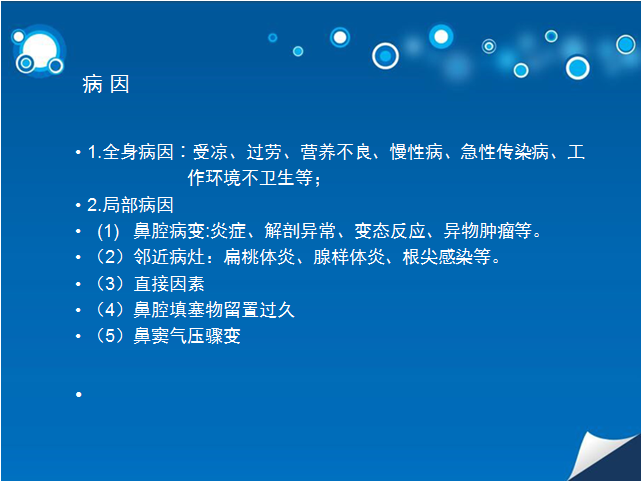 病 因

• 1.全身病因：受凉、过劳、营养不良、慢性病、急性传染病、工作环境不卫生等；

• 2.局部病因

• (1) 鼻腔病变:炎症、解剖异常、变态反应、异物肿瘤等。

• （2）邻近病灶：扁桃体炎、腺样体炎、根尖感染等。

• （3）直接因素

• （4）鼻腔填塞物留置过久

• （5）鼻窦气压骤变

•